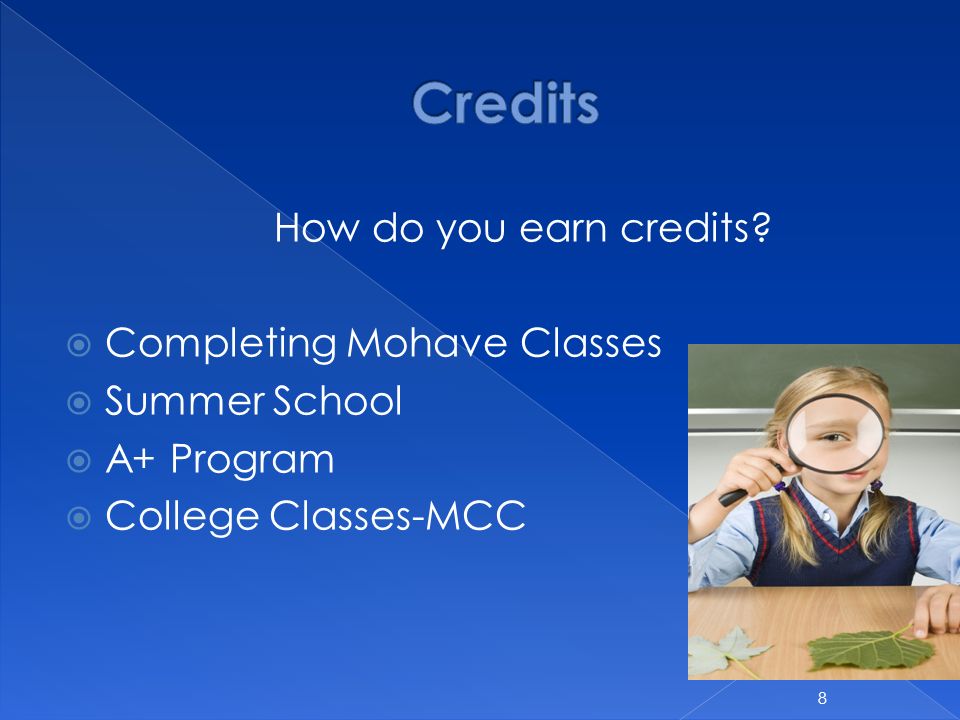 Credits

How do you earn credits?

- Completing Mohave Classes
- Summer School
- A+ Program
- College Classes-MCC

8